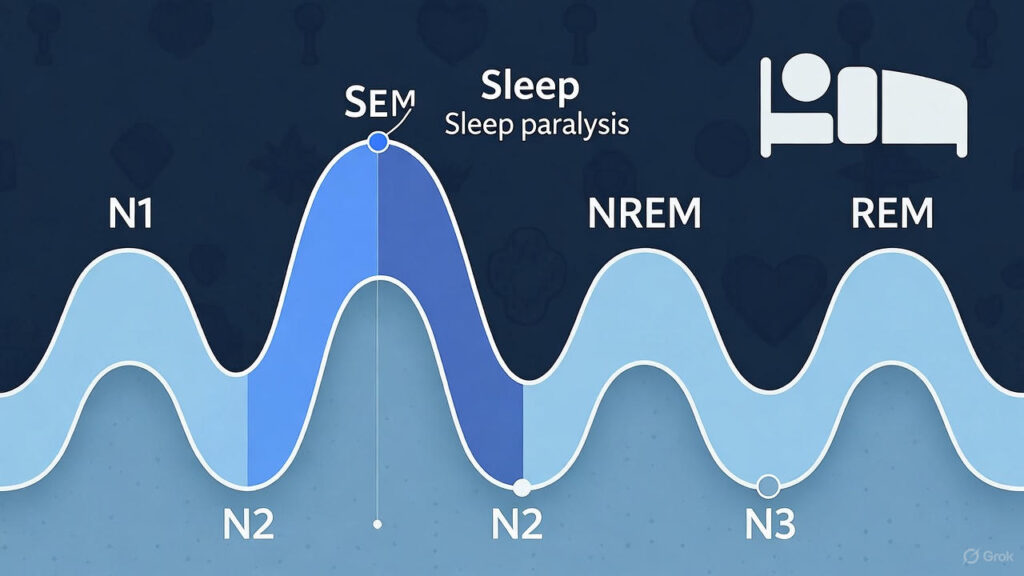 SEM

Sleep
Sleep paralysis

N1

NREM

REM

N2

N2

N3

Grok